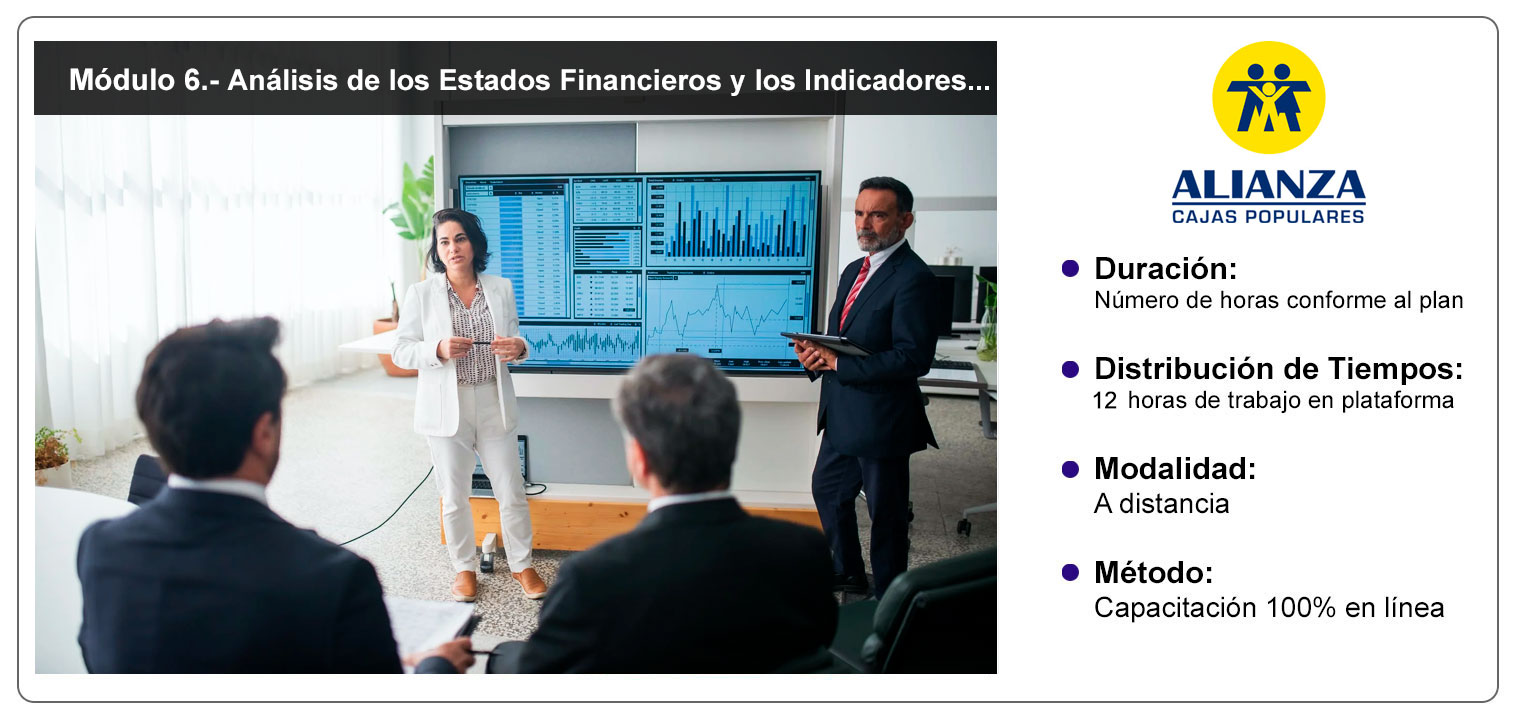 Módulo 6.- Análisis de los Estados Financieros y los Indicadores...

ALIANZA
CAJAS POPULARES

Duración:
Número de horas conforme al plan

Distribución de Tiempos:
12 horas de trabajo en plataforma

Modalidad:
A distancia

Método:
Capacitación 100% en línea